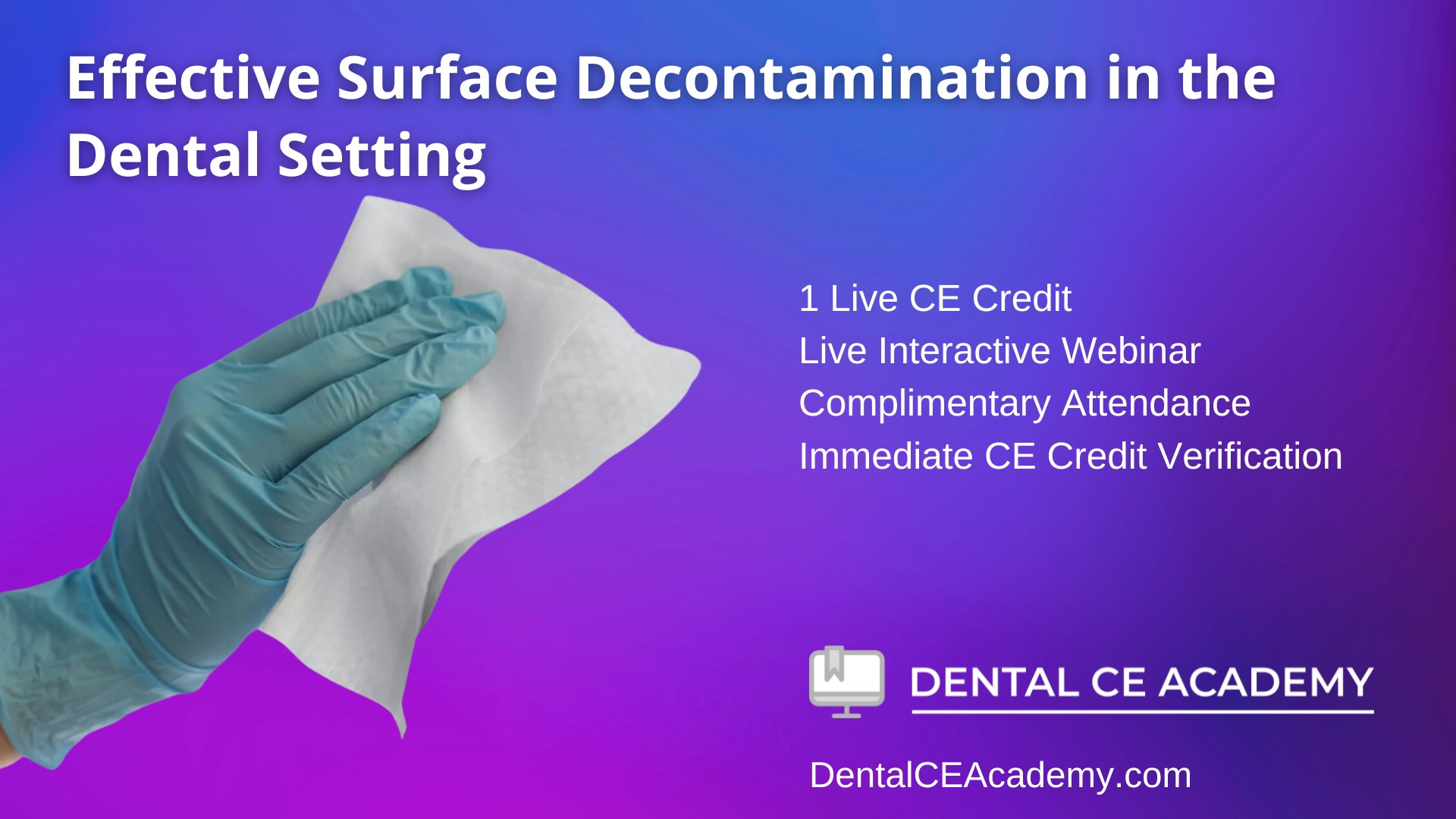 Effective Surface Decontamination in the Dental Setting

1 Live CE Credit
Live Interactive Webinar
Complimentary Attendance
Immediate CE Credit Verification

DENTAL CE ACADEMY

DentalCEAcademy.com